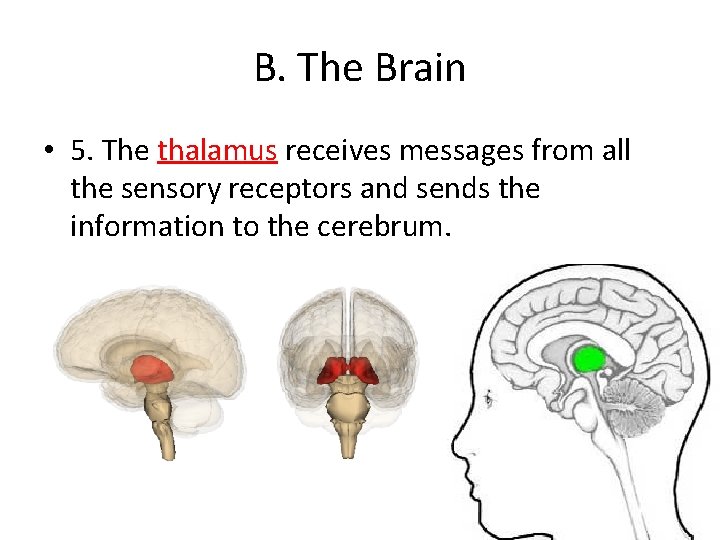 B. The Brain

• 5. The thalamus receives messages from all the sensory receptors and sends the information to the cerebrum.